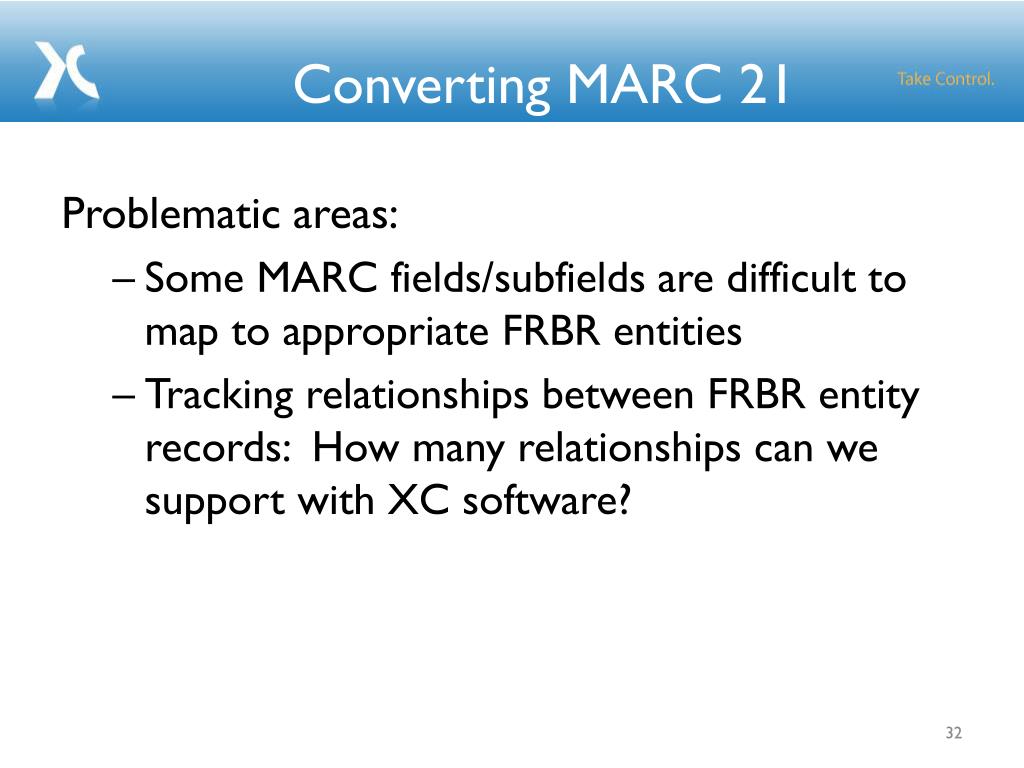 Converting MARC 21

Take Control.

Problematic areas:

– Some MARC fields/subfields are difficult to map to appropriate FRBR entities

– Tracking relationships between FRBR entity records: How many relationships can we support with XC software?

32